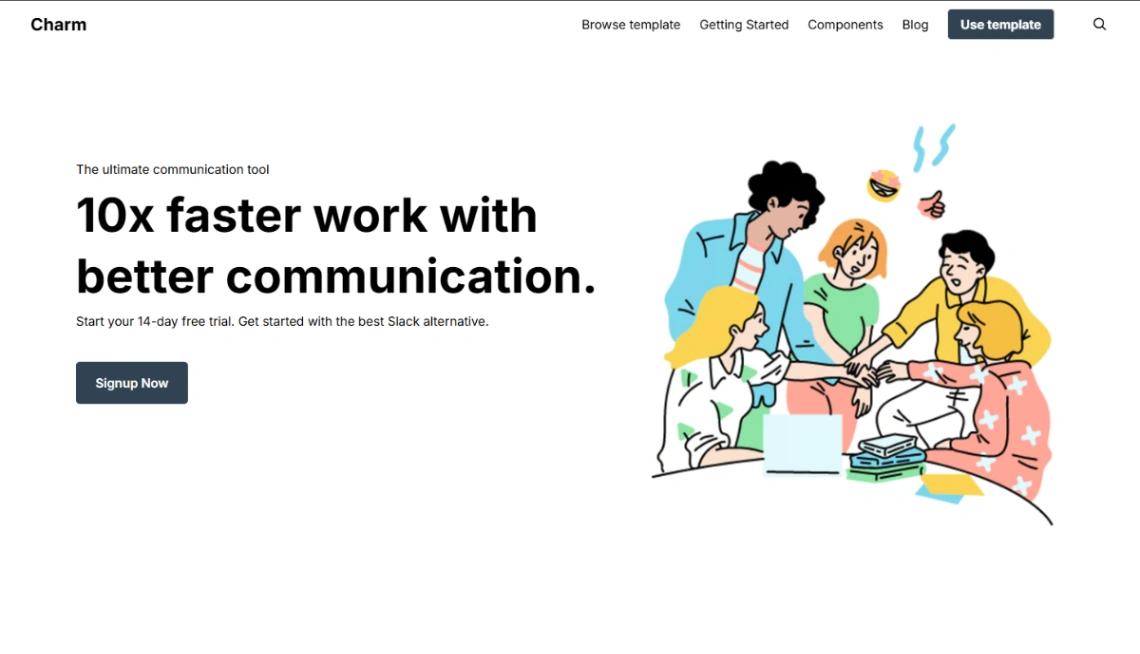 Charm

Browse template Getting Started Components Blog Use template

The ultimate communication tool

10x faster work with better communication.

Start your 14-day free trial. Get started with the best Slack alternative.

Signup Now